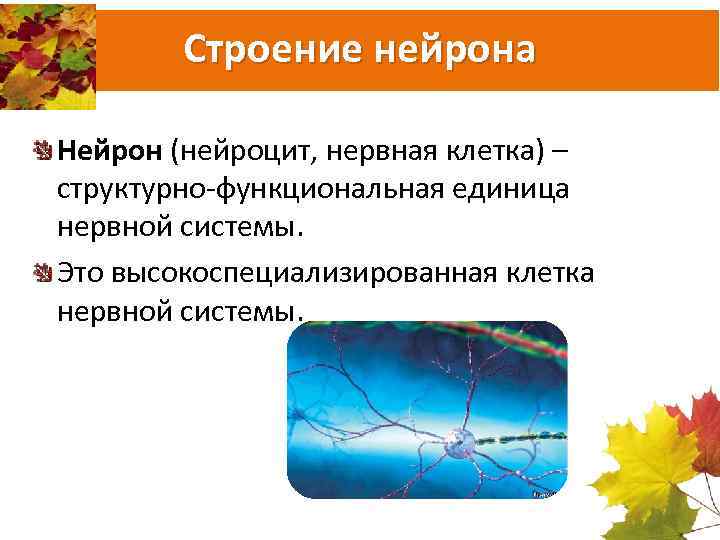 Строение нейрона

Нейрон (нейроцит, нервная клетка) – структурно-функциональная единица нервной системы.

Это высокоспециализированная клетка нервной системы.